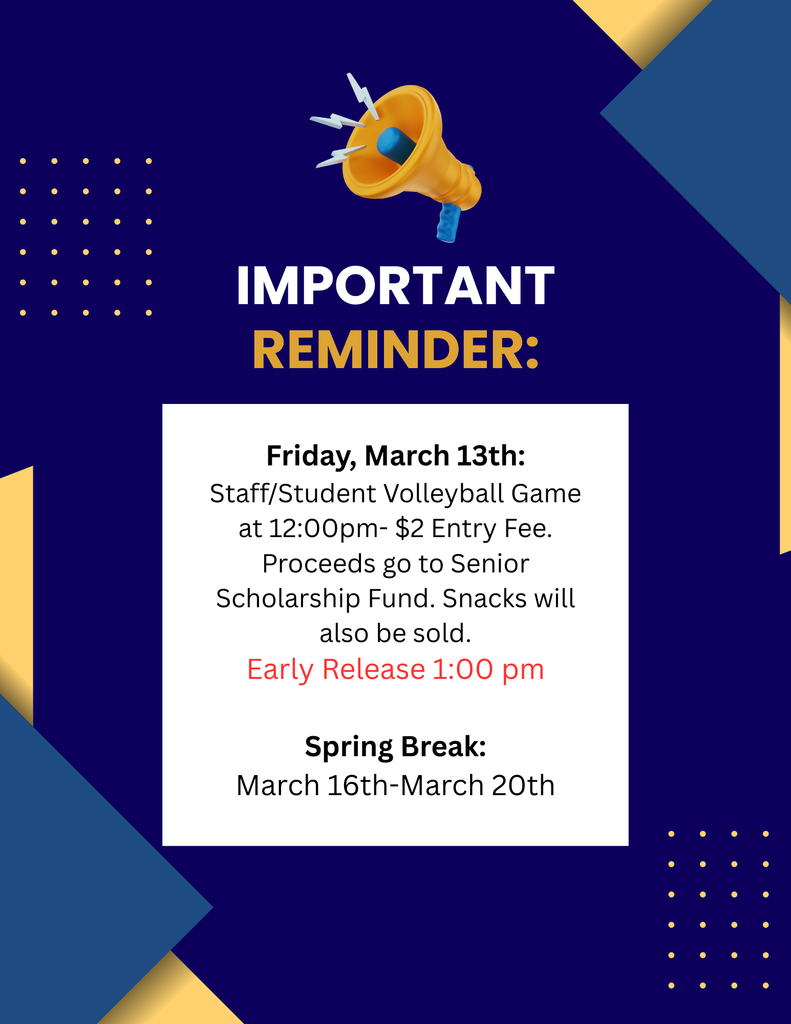 IMPORTANT
REMINDER:

Friday, March 13th:
Staff/Student Volleyball Game at 12:00pm- $2 Entry Fee. Proceeds go to Senior Scholarship Fund. Snacks will also be sold.
Early Release 1:00 pm

Spring Break:
March 16th-March 20th